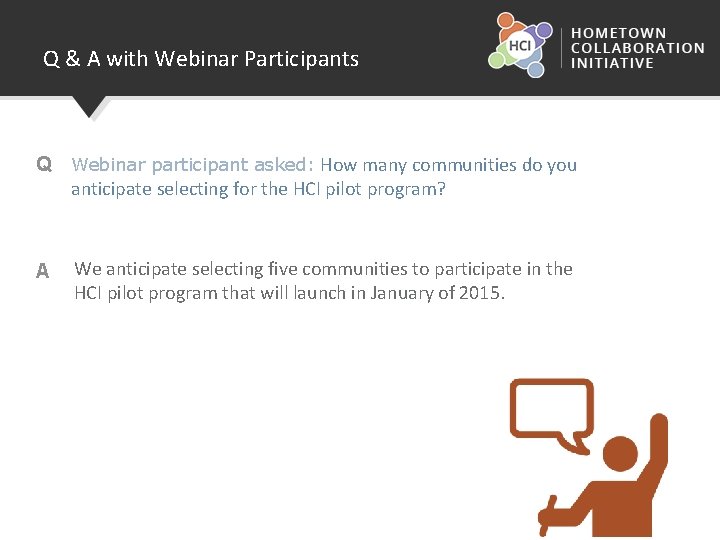 Q & A with Webinar Participants

HCI

HOMETOWN COLLABORATION INITIATIVE

Q Webinar participant asked: How many communities do you anticipate selecting for the HCI pilot program?

A We anticipate selecting five communities to participate in the HCI pilot program that will launch in January of 2015.